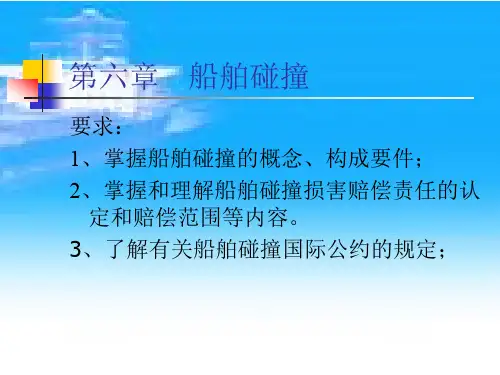 第六章　船舶碰撞

要求：

1、掌握船舶碰撞的概念、构成要件；

2、掌握和理解船舶碰撞损害赔偿责任的认定和赔偿范围等内容。

3、了解有关船舶碰撞国际公约的规定；